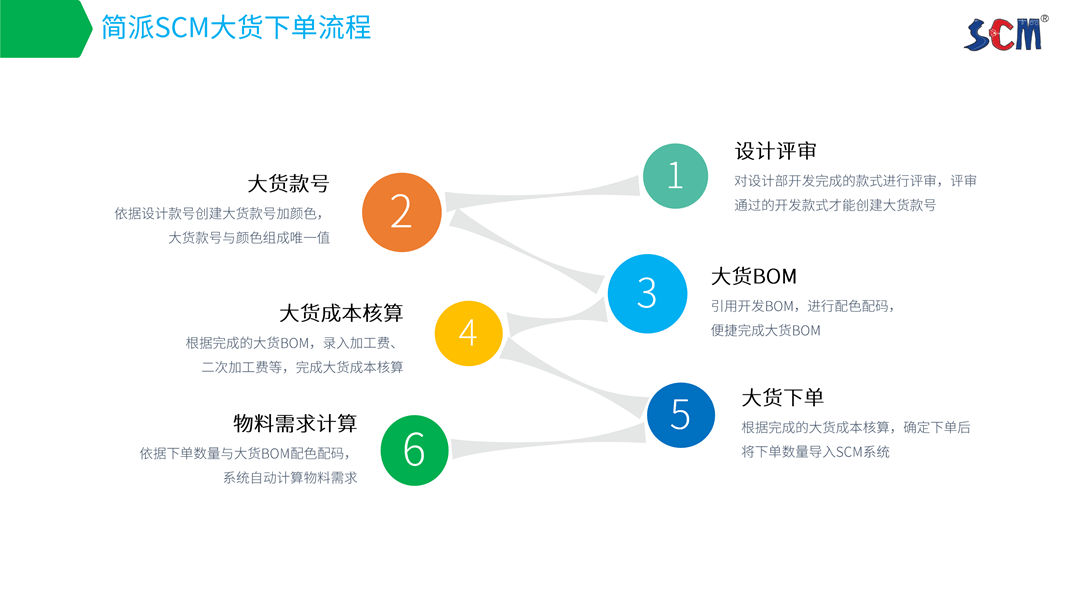 简派SCM大货下单流程

SCM®

1
设计评审
对设计部开发完成的款式进行评审，评审通过的开发款式才能创建大货款号

2
大货款号
依据设计款号创建大货款号加颜色，大货款号与颜色组成唯一值

3
大货BOM
引用开发BOM，进行配色配码，便捷完成大货BOM

4
大货成本核算
根据完成的大货BOM，录入加工费、二次加工费等，完成大货成本核算

5
大货下单
根据完成的大货成本核算，确定下单后将下单数量导入SCM系统

6
物料需求计算
依据下单数量与大货BOM配色配码，系统自动计算物料需求